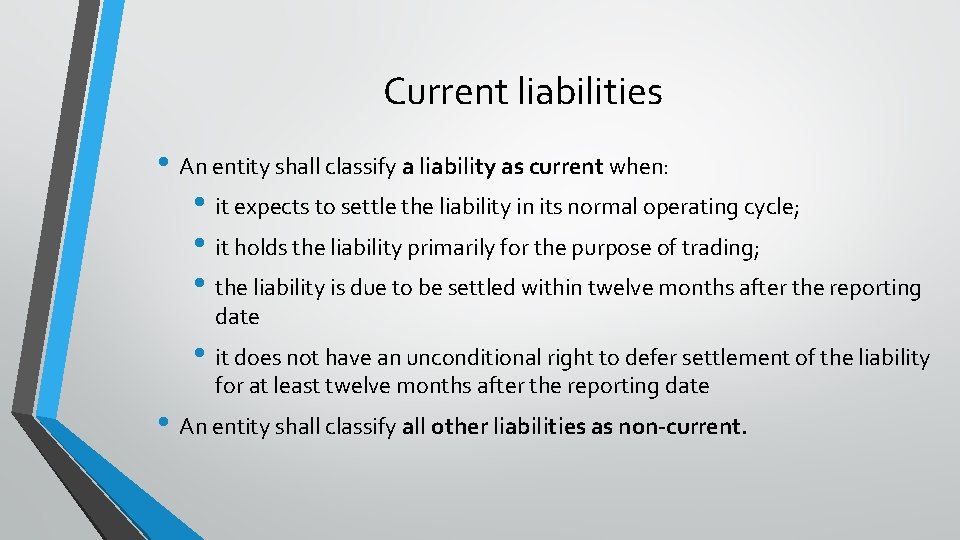 Current liabilities

• An entity shall classify a liability as current when:

• it expects to settle the liability in its normal operating cycle;

• it holds the liability primarily for the purpose of trading;

• the liability is due to be settled within twelve months after the reporting date

• it does not have an unconditional right to defer settlement of the liability for at least twelve months after the reporting date

• An entity shall classify all other liabilities as non-current.